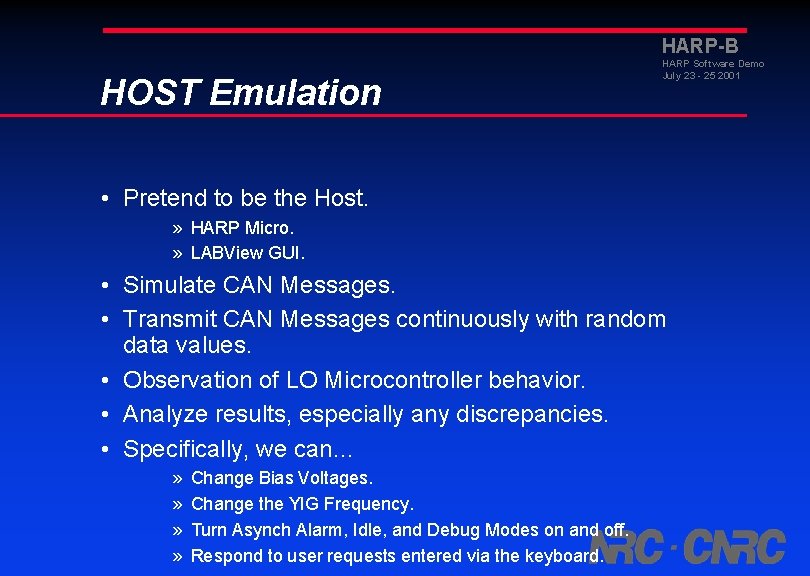 HARP-B
HARP Software Demo
July 23 - 25 2001

HOST Emulation

• Pretend to be the Host.
» HARP Micro.
» LABView GUI.
• Simulate CAN Messages.
• Transmit CAN Messages continuously with random data values.
• Observation of LO Microcontroller behavior.
• Analyze results, especially any discrepancies.
• Specifically, we can…
» Change Bias Voltages.
» Change the YIG Frequency.
» Turn Asynch Alarm, Idle, and Debug Modes on and off.
» Respond to user requests entered via the keyboard.

NRC · CNRC